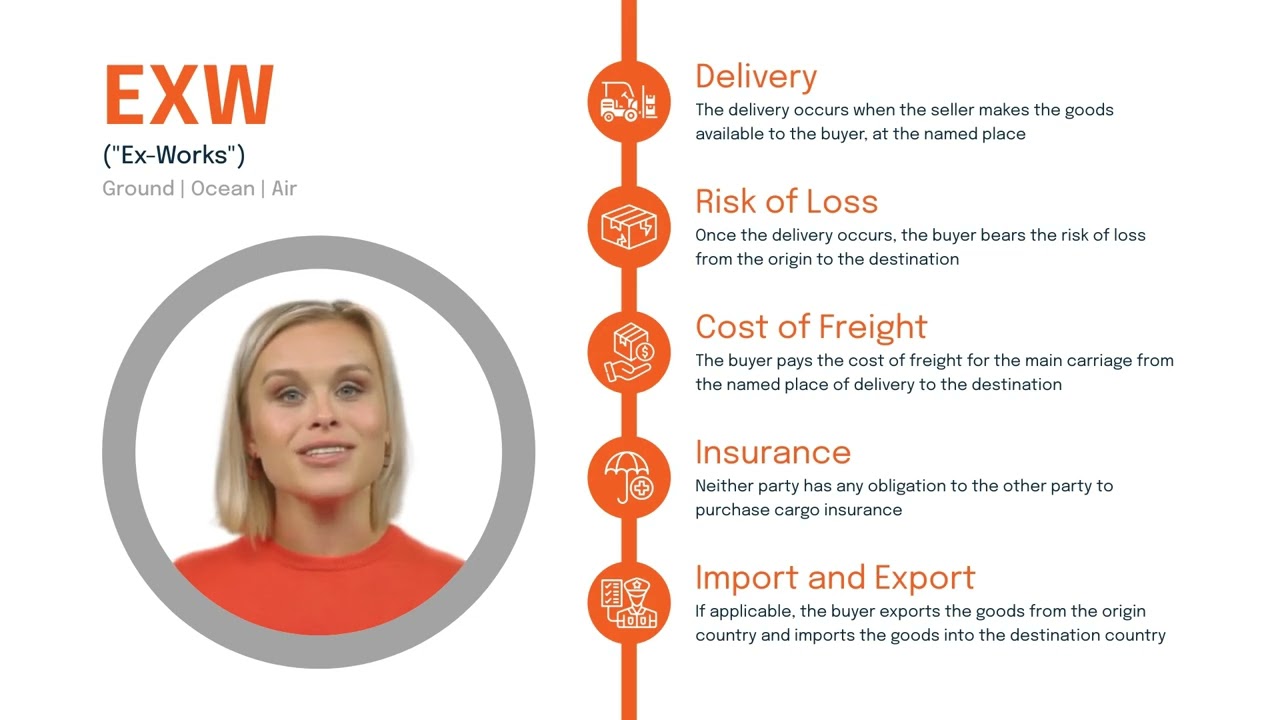 EXW
("Ex-Works")
Ground | Ocean | Air

Delivery
The delivery occurs when the seller makes the goods available to the buyer, at the named place

Risk of Loss
Once the delivery occurs, the buyer bears the risk of loss from the origin to the destination

Cost of Freight
The buyer pays the cost of freight for the main carriage from the named place of delivery to the destination

Insurance
Neither party has any obligation to the other party to purchase cargo insurance

Import and Export
If applicable, the buyer exports the goods from the origin country and imports the goods into the destination country